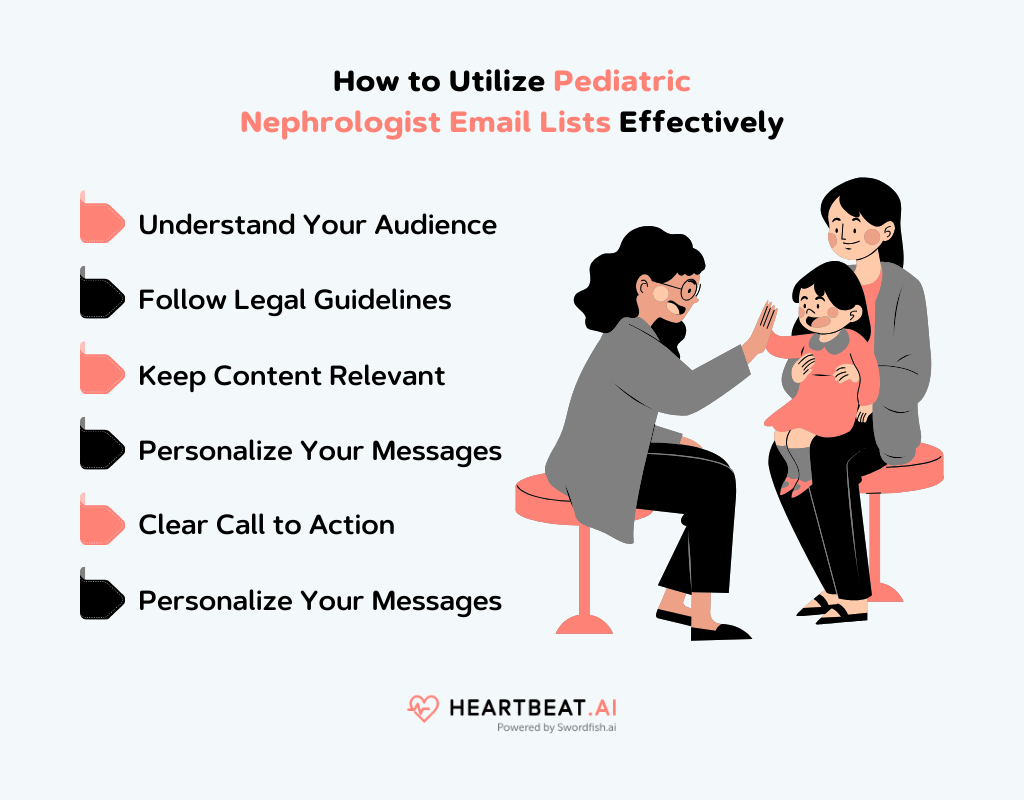 How to Utilize Pediatric Nephrologist Email Lists Effectively

Understand Your Audience

Follow Legal Guidelines

Keep Content Relevant

Personalize Your Messages

Clear Call to Action

Personalize Your Messages

HEARTBEAT.AI
Powered by Swordfish.ai